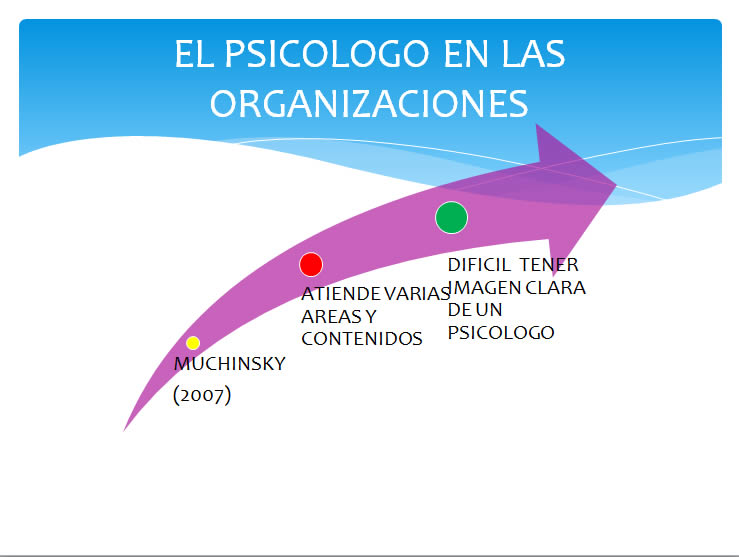 EL PSICOLOGO EN LAS ORGANIZACIONES

MUCHINSKY (2007)

ATIENDE VARIAS AREAS Y CONTENIDOS

DIFICIL TENER IMAGEN CLARA DE UN PSICOLOGO